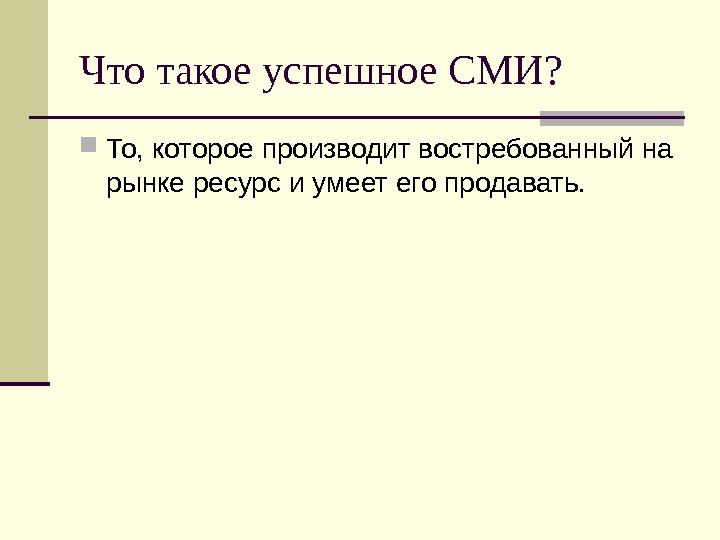 Что такое успешное СМИ?

То, которое производит востребованный на рынке ресурс и умеет его продавать.